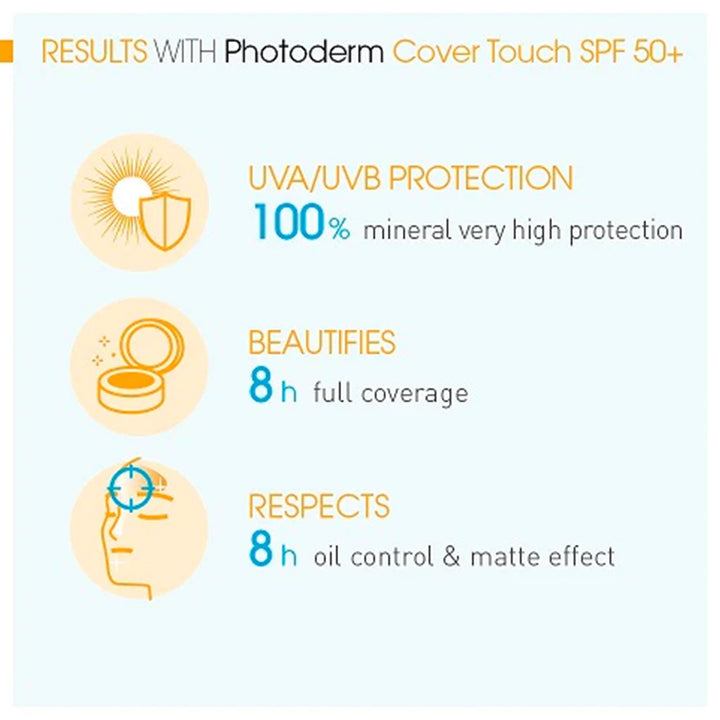 RESULTS WITH Photoderm Cover Touch SPF 50+

UVA/UVB PROTECTION
100% mineral very high protection

BEAUTIFIES
8 h full coverage

RESPECTS
8 h oil control & matte effect